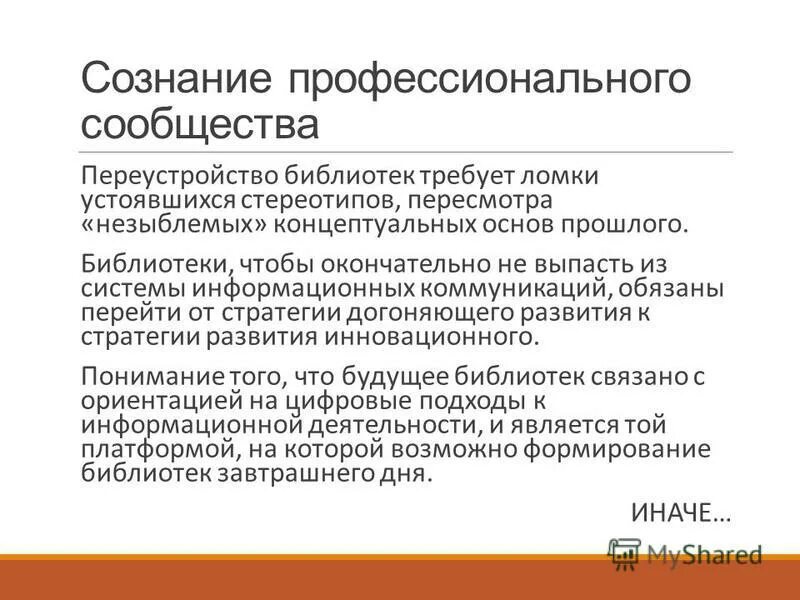 Сознание профессионального сообщества

Переустройство библиотек требует ломки устоявшихся стереотипов, пересмотра «незыблемых» концептуальных основ прошлого.

Библиотеки, чтобы окончательно не выпасть из системы информационных коммуникаций, обязаны перейти от стратегии догоняющего развития к стратегии развития инновационного.

Понимание того, что будущее библиотек связано с ориентацией на цифровые подходы к информационной деятельности, и является той платформой, на которой возможно формирование библиотек завтрашнего дня.

ИНАЧЕ…

MyShared